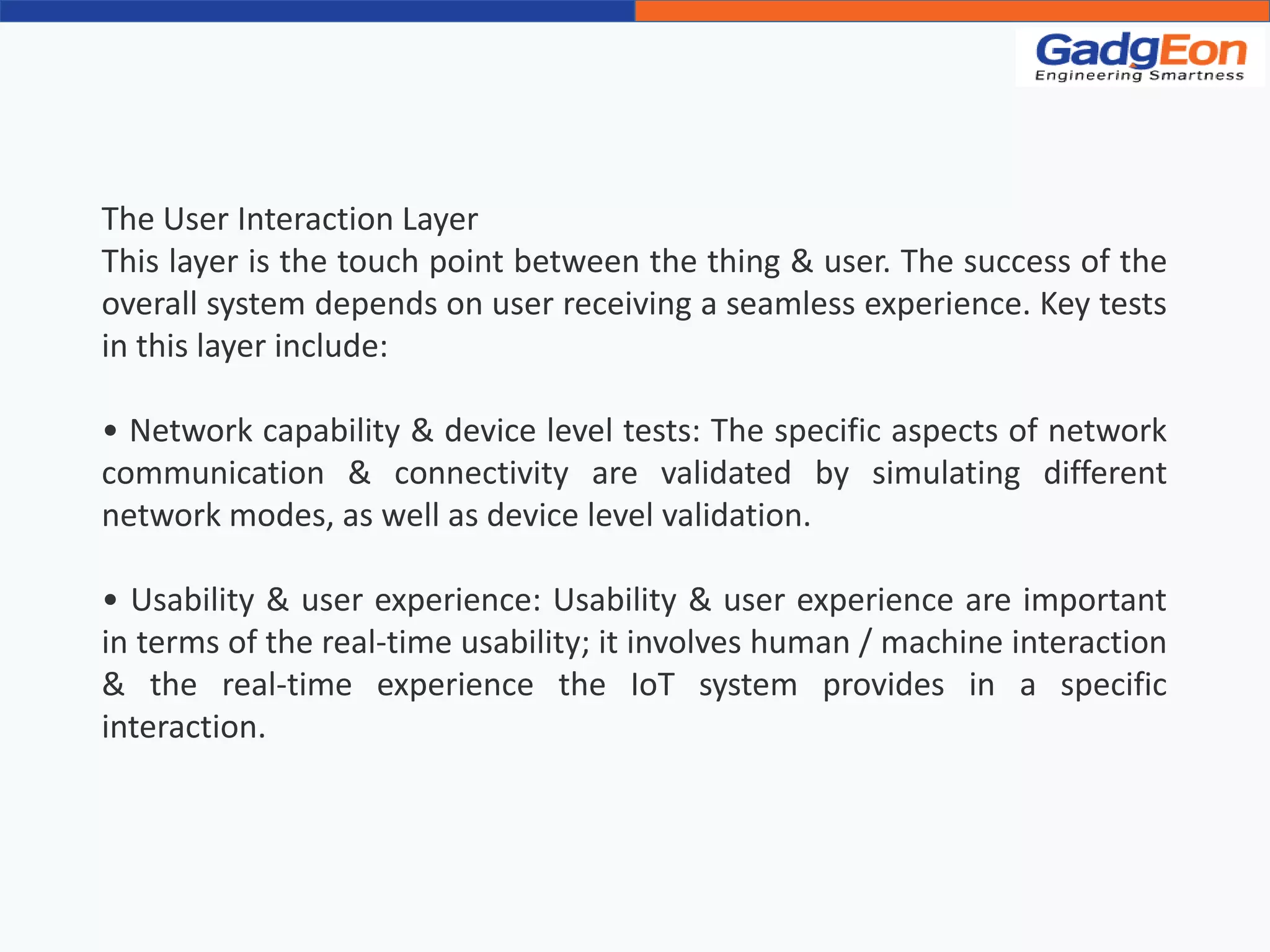 GadgEon
Engineering Smartness

The User Interaction Layer
This layer is the touch point between the thing & user. The success of the overall system depends on user receiving a seamless experience. Key tests in this layer include:

• Network capability & device level tests: The specific aspects of network communication & connectivity are validated by simulating different network modes, as well as device level validation.

• Usability & user experience: Usability & user experience are important in terms of the real-time usability; it involves human / machine interaction & the real-time experience the IoT system provides in a specific interaction.